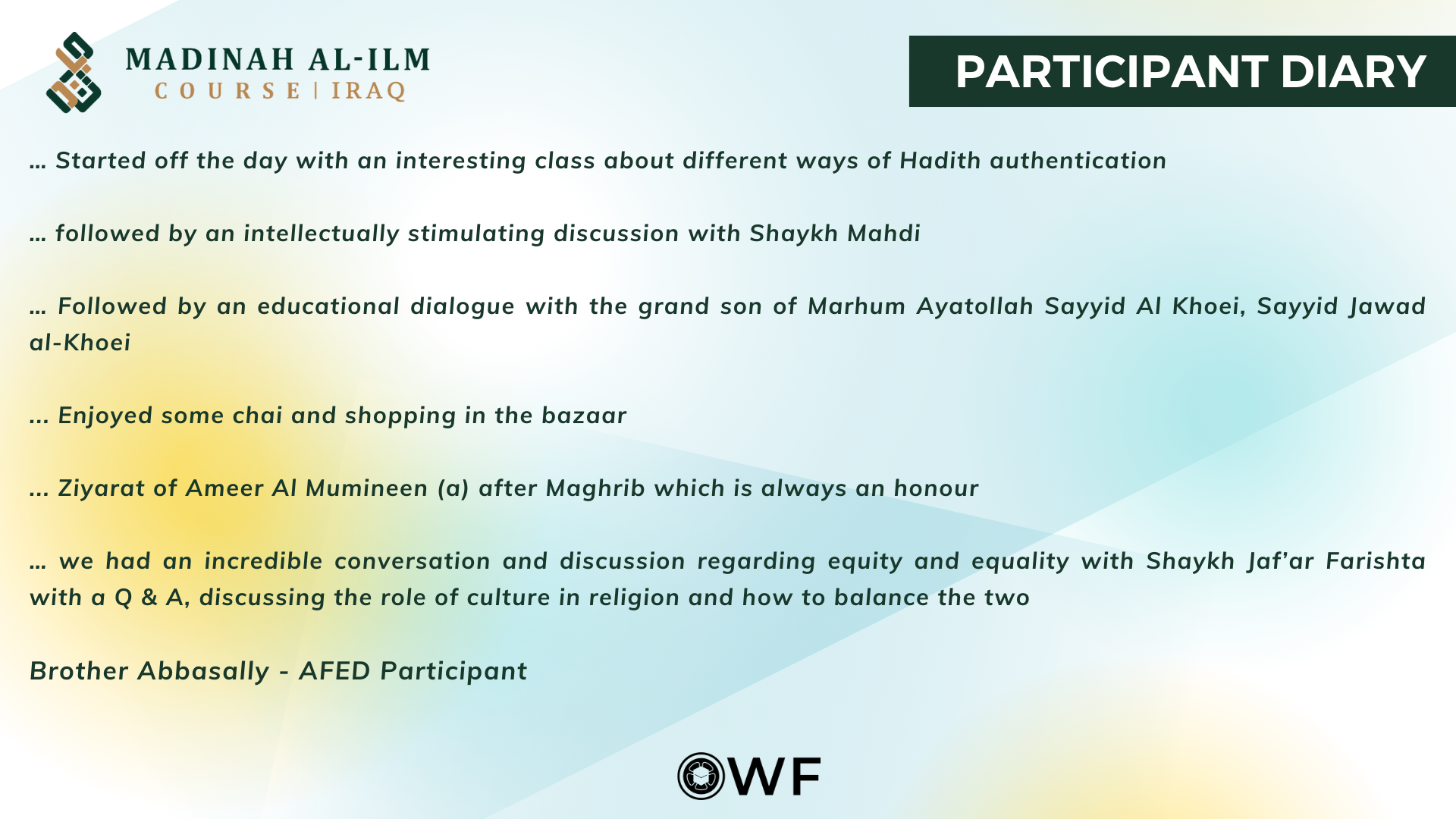 MADINAH AL-ILM
COURSE | IRAQ

PARTICIPANT DIARY

... Started off the day with an interesting class about different ways of Hadith authentication

... followed by an intellectually stimulating discussion with Shaykh Mahdi

... Followed by an educational dialogue with the grand son of Marhum Ayatollah Sayyid Al Khoei, Sayyid Jawad al-Khoei

... Enjoyed some chai and shopping in the bazaar

... Ziyarat of Ameer Al Mumineen (a) after Maghrib which is always an honour

... we had an incredible conversation and discussion regarding equity and equality with Shaykh Jaf'ar Farishta with a Q & A, discussing the role of culture in religion and how to balance the two

Brother Abbasally - AFED Participant

WF